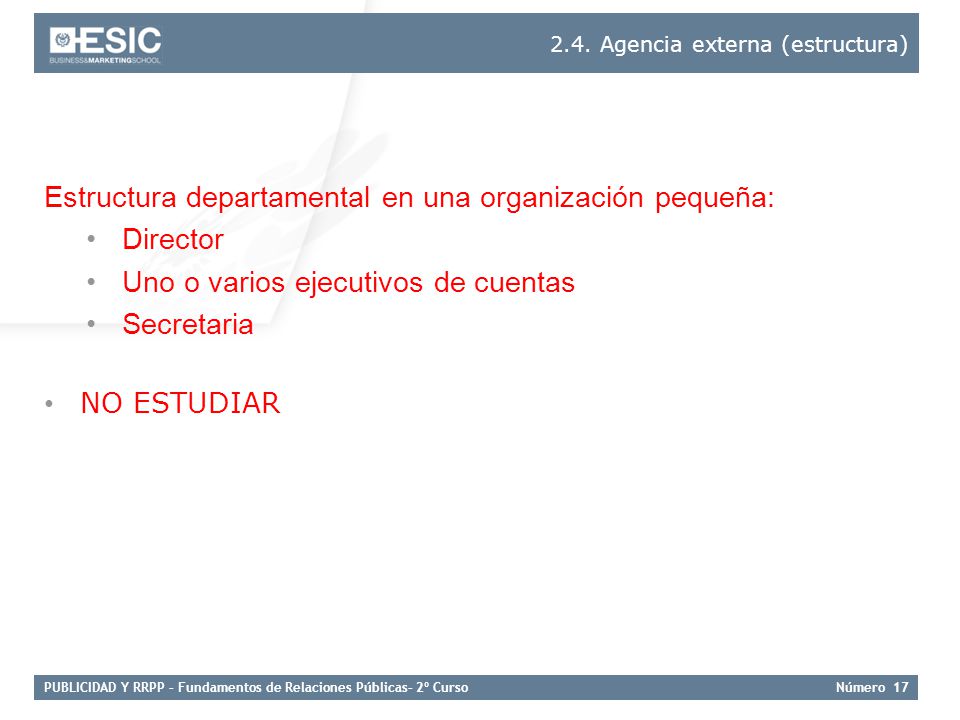 ESIC
BUSINESS&MARKETINGSCHOOL

2.4. Agencia externa (estructura)

Estructura departamental en una organización pequeña:
• Director
• Uno o varios ejecutivos de cuentas
• Secretaria

• NO ESTUDIAR

PUBLICIDAD Y RRPP – Fundamentos de Relaciones Públicas– 2º Curso

Número 17